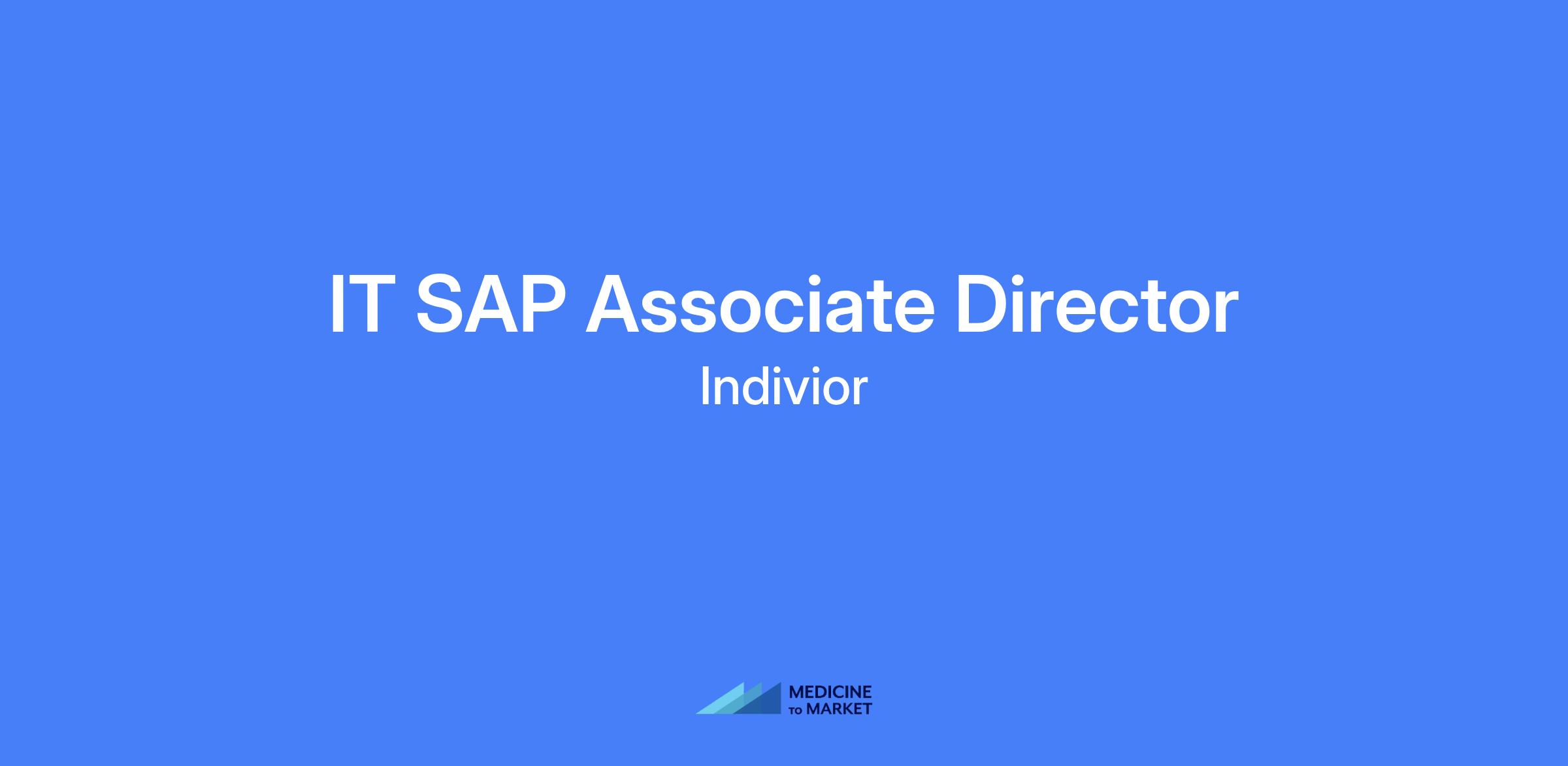 IT SAP Associate Director

Indivior

MEDICINE
TO MARKET